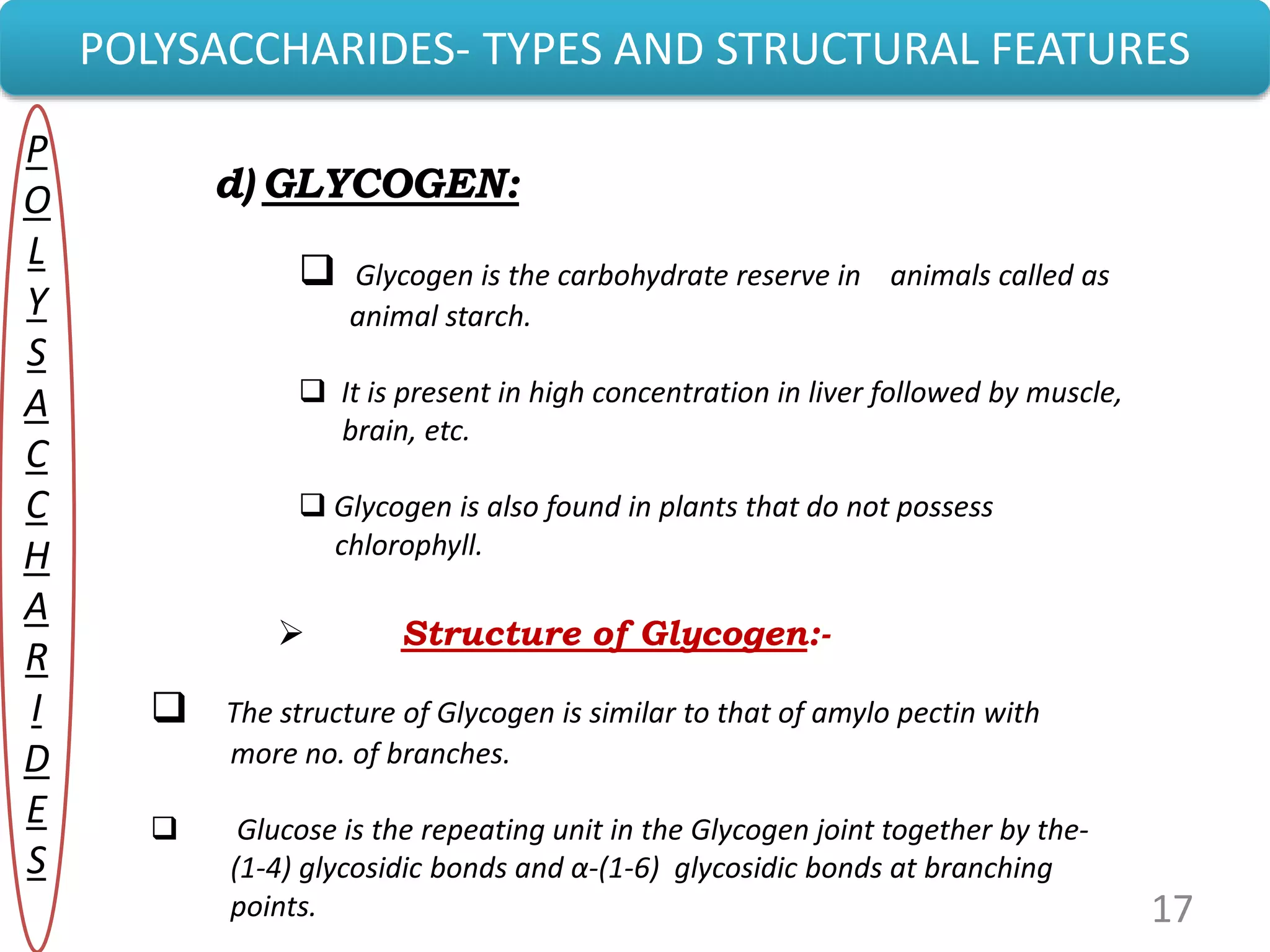 POLYSACCHARIDES- TYPES AND STRUCTURAL FEATURES

P
O
L
Y
S
A
C
C
H
A
R
I
D
E
S

d) GLYCOGEN:

❑ Glycogen is the carbohydrate reserve in animals called as animal starch.

❑ It is present in high concentration in liver followed by muscle, brain, etc.

❑ Glycogen is also found in plants that do not possess chlorophyll.

➢ Structure of Glycogen:-

❑ The structure of Glycogen is similar to that of amylo pectin with more no. of branches.

❑ Glucose is the repeating unit in the Glycogen joint together by the-(1-4) glycosidic bonds and α-(1-6) glycosidic bonds at branching points.

17